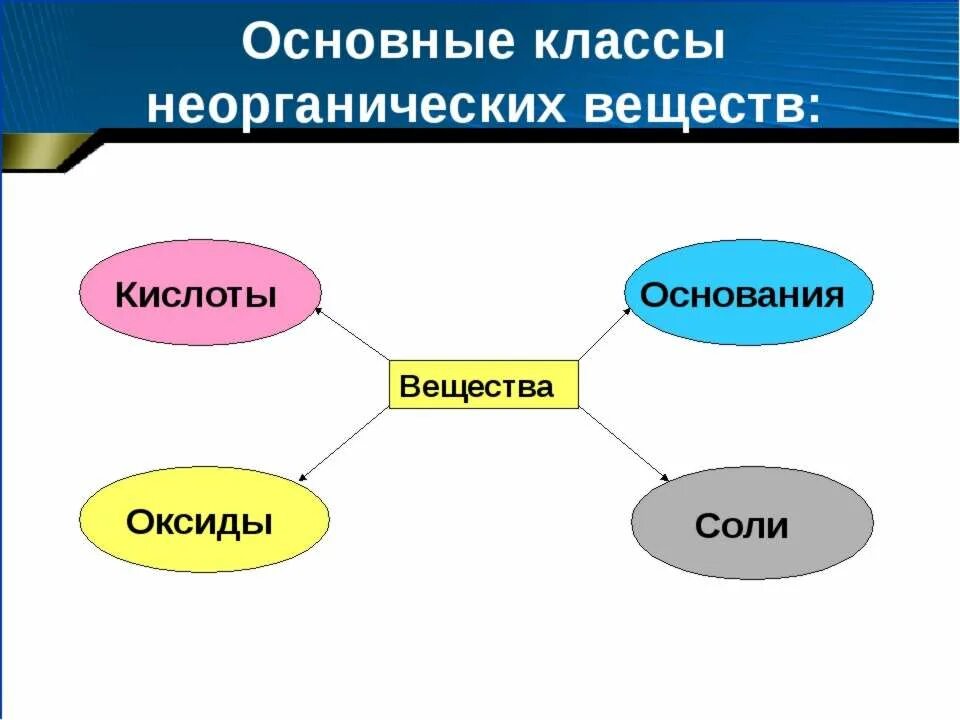 Основные классы неорганических веществ:

Кислоты

Основания

Вещества

Оксиды

Соли